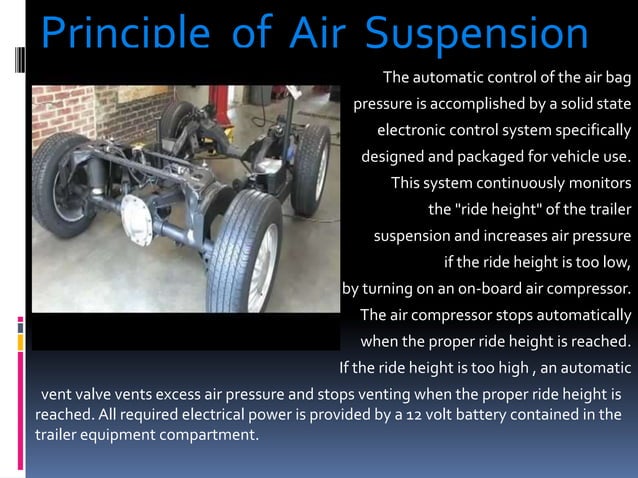 Principle of Air Suspension

The automatic control of the air bag pressure is accomplished by a solid state electronic control system specifically designed and packaged for vehicle use. This system continuously monitors the "ride height" of the trailer suspension and increases air pressure if the ride height is too low, by turning on an on-board air compressor. The air compressor stops automatically when the proper ride height is reached. If the ride height is too high , an automatic vent valve vents excess air pressure and stops venting when the proper ride height is reached. All required electrical power is provided by a 12 volt battery contained in the trailer equipment compartment.